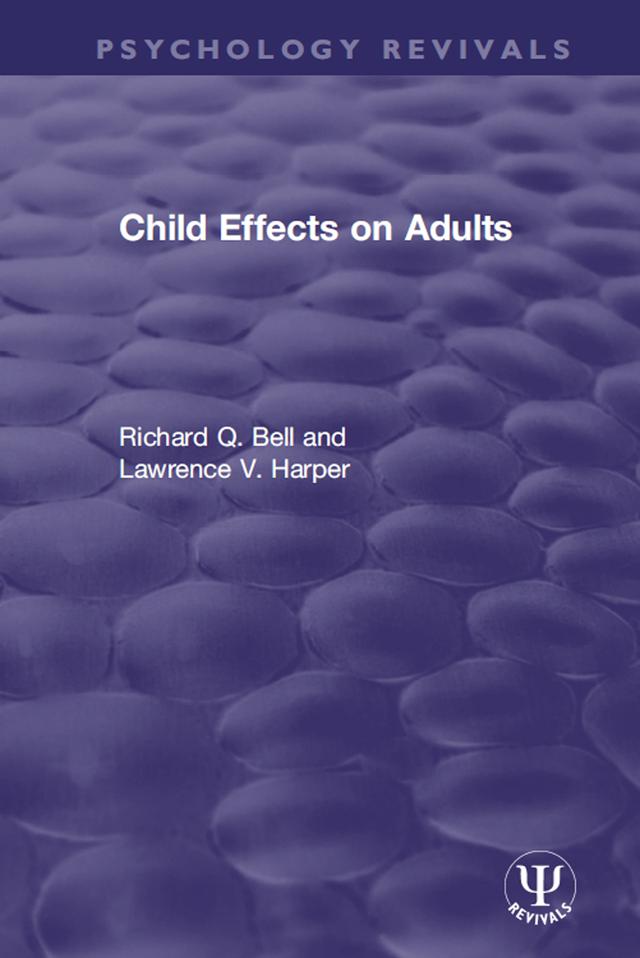 PSYCHOLOGY REVIVALS

Child Effects on Adults

Richard Q. Bell and Lawrence V. Harper

Ψ
REVIVALS